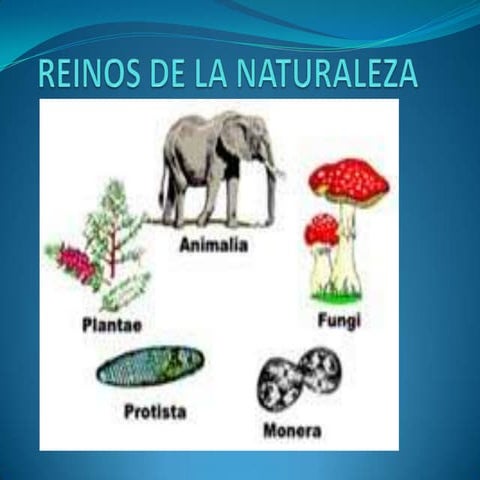 REINOS DE LA NATURALEZA

Animalia

Plantae

Fungi

Protista

Monera